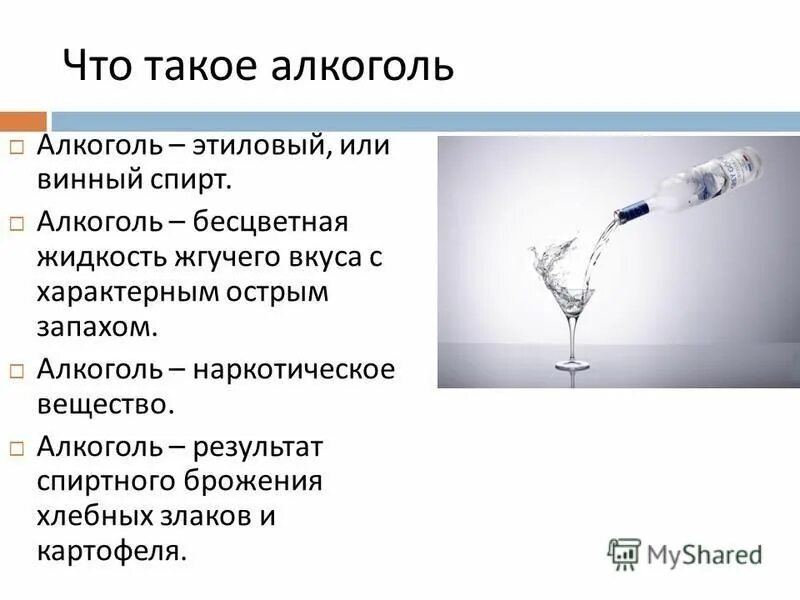 Что такое алкоголь

□ Алкоголь – этиловый, или винный спирт.

□ Алкоголь – бесцветная жидкость жгучего вкуса с характерным острым запахом.

□ Алкоголь – наркотическое вещество.

□ Алкоголь – результат спиртного брожения хлебных злаков и картофеля.

MyShared